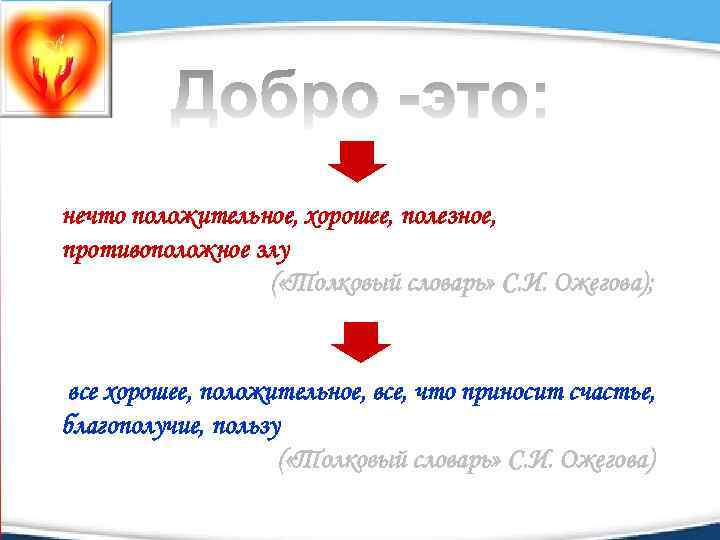 Добро -это:

нечто положительное, хорошее, полезное, противоположное злу

(«Толковый словарь» С.И. Ожегова);

все хорошее, положительное, все, что приносит счастье, благополучие, пользу

(«Толковый словарь» С.И. Ожегова)